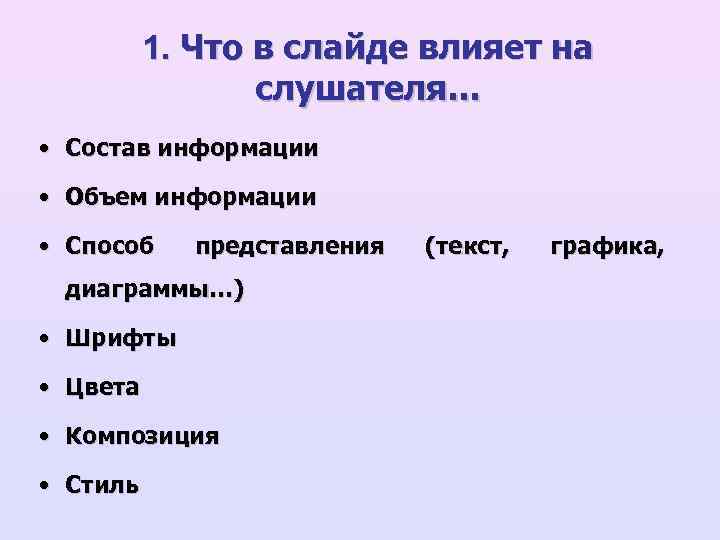 1. Что в слайде влияет на слушателя…

• Состав информации
• Объем информации
• Способ представления (текст, графика, диаграммы…)
• Шрифты
• Цвета
• Композиция
• Стиль